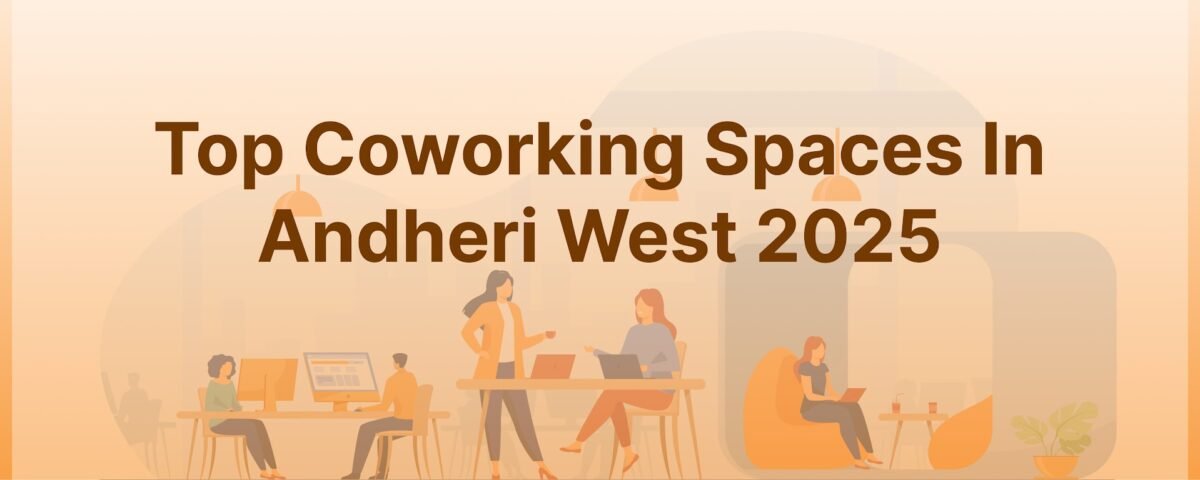 Top Coworking Spaces In Andheri West 2025